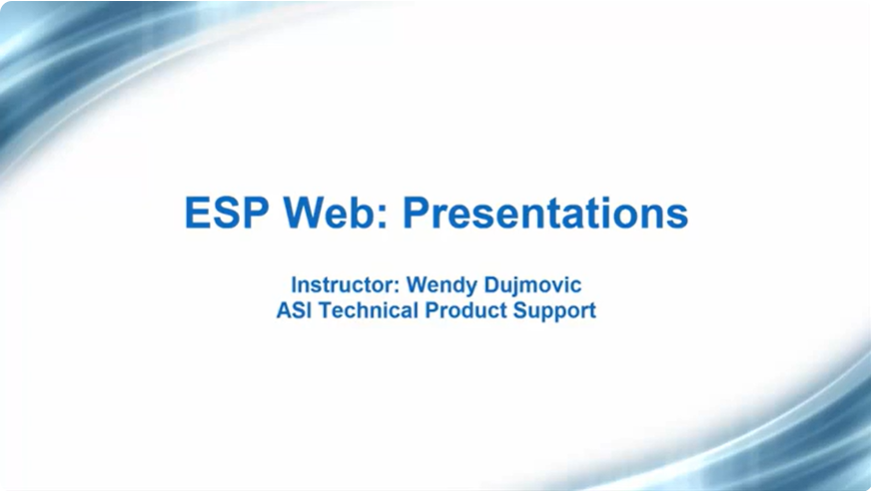 ESP Web: Presentations

Instructor: Wendy Dujmovic
ASI Technical Product Support